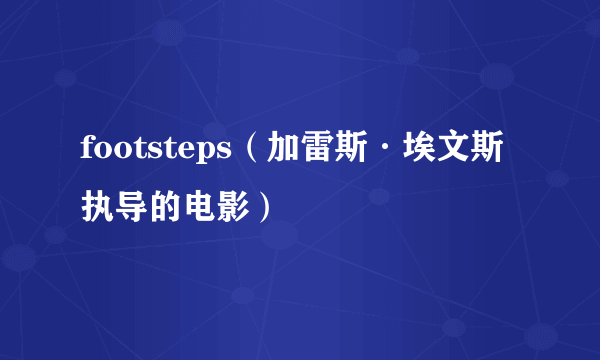 footsteps（加雷斯·埃文斯执导的电影）